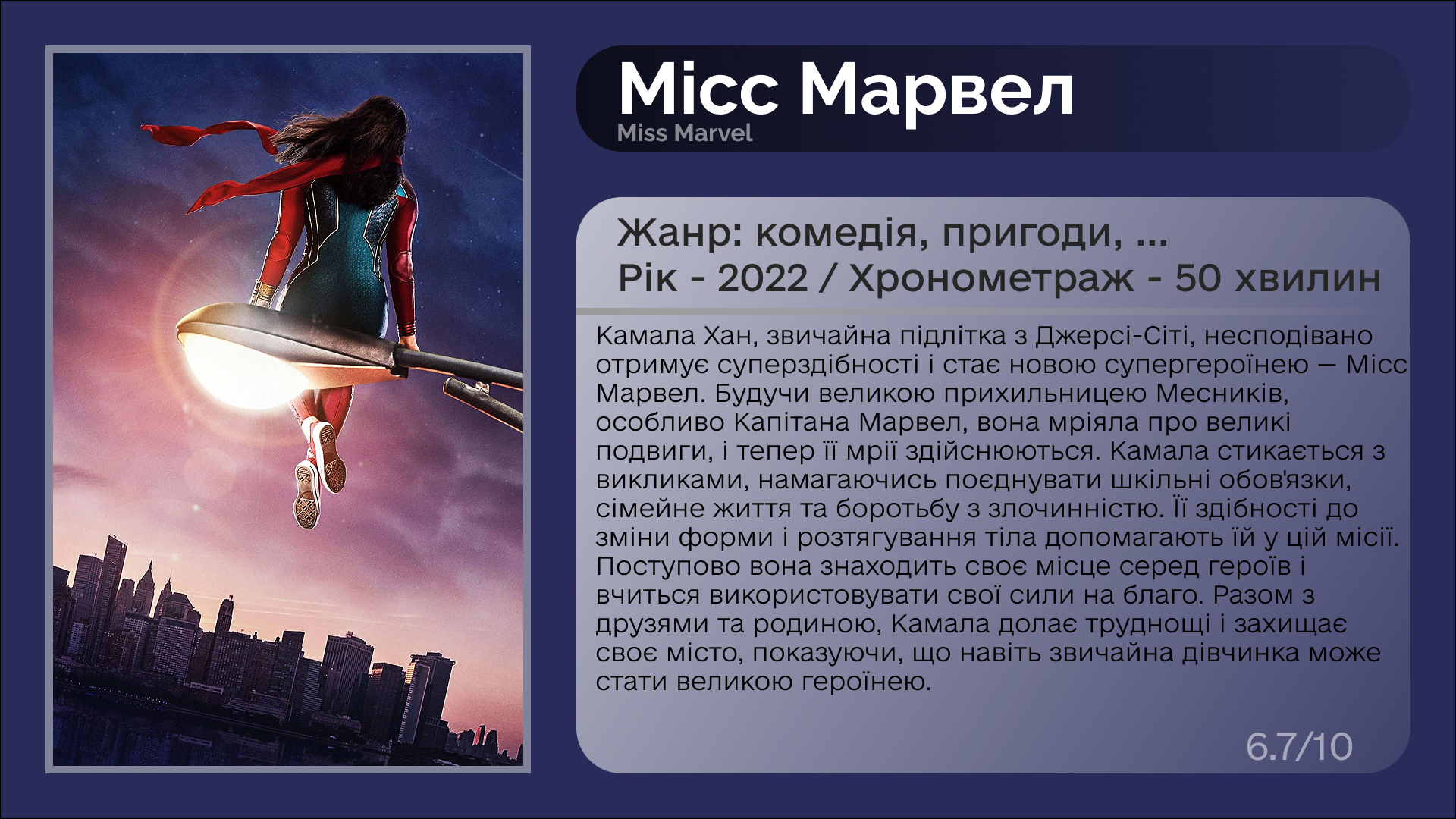 Місс Марвел
Miss Marvel

Жанр: комедія, пригоди, ...
Рік - 2022 / Хронометраж - 50 хвилин

Камала Хан, звичайна підлітка з Джерсі-Сіті, несподівано отримує суперздібності і стає новою супергероїнею — Місс Марвел. Будучи великою прихильницею Месників, особливо Капітана Марвел, вона мріяла про великі подвиги, і тепер її мрії здійснюються. Камала стикається з викликами, намагаючись поєднувати шкільні обов'язки, сімейне життя та боротьбу з злочинністю. Її здібності до зміни форми і розтягування тіла допомагають їй у цій місії. Поступово вона знаходить своє місце серед героїв і вчиться використовувати свої сили на благо. Разом з друзями та родиною, Камала долає труднощі і захищає своє місто, показуючи, що навіть звичайна дівчинка може стати великою героїнею.

6.7/10